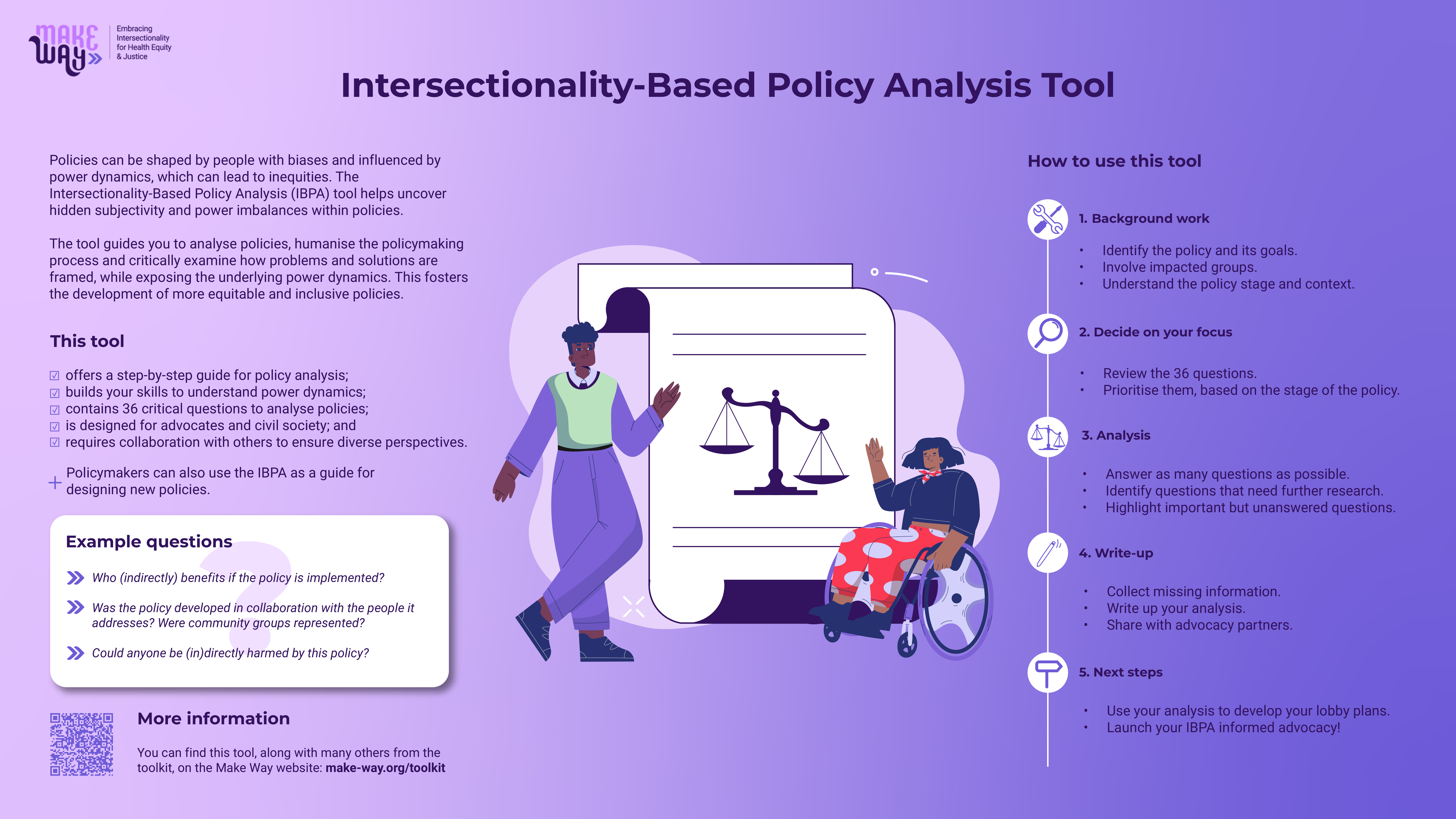 MAKE WAY
Embracing Intersectionality for Health Equity & Justice

Intersectionality-Based Policy Analysis Tool

Policies can be shaped by people with biases and influenced by power dynamics, which can lead to inequities. The Intersectionality-Based Policy Analysis (IBPA) tool helps uncover hidden subjectivity and power imbalances within policies.

The tool guides you to analyse policies, humanise the policymaking process and critically examine how problems and solutions are framed, while exposing the underlying power dynamics. This fosters the development of more equitable and inclusive policies.

This tool

☑ offers a step-by-step guide for policy analysis;
☑ builds your skills to understand power dynamics;
☑ contains 36 critical questions to analyse policies;
☑ is designed for advocates and civil society; and
☑ requires collaboration with others to ensure diverse perspectives.

+ Policymakers can also use the IBPA as a guide for designing new policies.

Example questions

Who (indirectly) benefits if the policy is implemented?

Was the policy developed in collaboration with the people it addresses? Were community groups represented?

Could anyone be (in)directly harmed by this policy?

More information

You can find this tool, along with many others from the toolkit, on the Make Way website: make-way.org/toolkit

How to use this tool

1. Background work
• Identify the policy and its goals.
• Involve impacted groups.
• Understand the policy stage and context.

2. Decide on your focus
• Review the 36 questions.
• Prioritise them, based on the stage of the policy.

3. Analysis
• Answer as many questions as possible.
• Identify questions that need further research.
• Highlight important but unanswered questions.

4. Write-up
• Collect missing information.
• Write up your analysis.
• Share with advocacy partners.

5. Next steps
• Use your analysis to develop your lobby plans.
• Launch your IBPA informed advocacy!